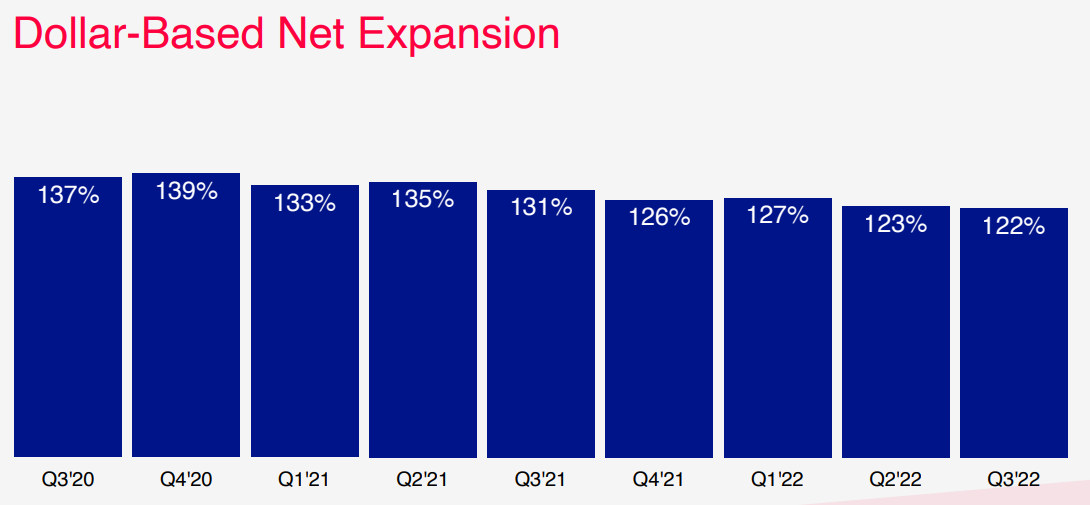 Dollar-Based Net Expansion

137%
139%
133%
135%
131%
126%
127%
123%
122%

Q3'20
Q4'20
Q1'21
Q2'21
Q3'21
Q4'21
Q1'22
Q2'22
Q3'22